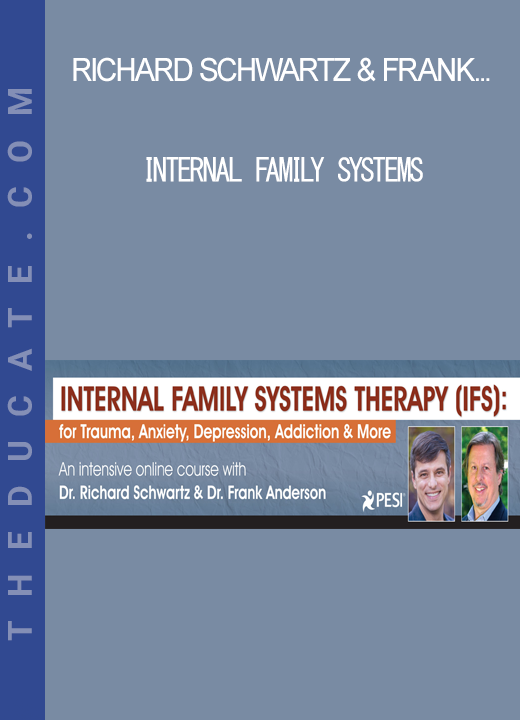 THEDUCATE.COM

RICHARD SCHWARTZ & FRANK...

INTERNAL FAMILY SYSTEMS

INTERNAL FAMILY SYSTEMS THERAPY (IFS):

for Trauma, Anxiety, Depression, Addiction & More

An intensive online course with

Dr. Richard Schwartz & Dr. Frank Anderson

PESI